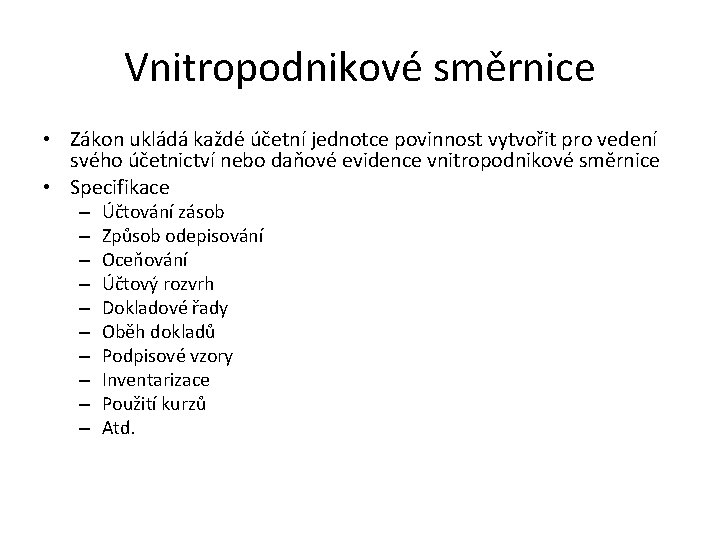 Vnitropodnikové směrnice

• Zákon ukládá každé účetní jednotce povinnost vytvořit pro vedení svého účetnictví nebo daňové evidence vnitropodnikové směrnice
• Specifikace
– Účtování zásob
– Způsob odepisování
– Oceňování
– Účtový rozvrh
– Dokladové řady
– Oběh dokladů
– Podpisové vzory
– Inventarizace
– Použití kurzů
– Atd.